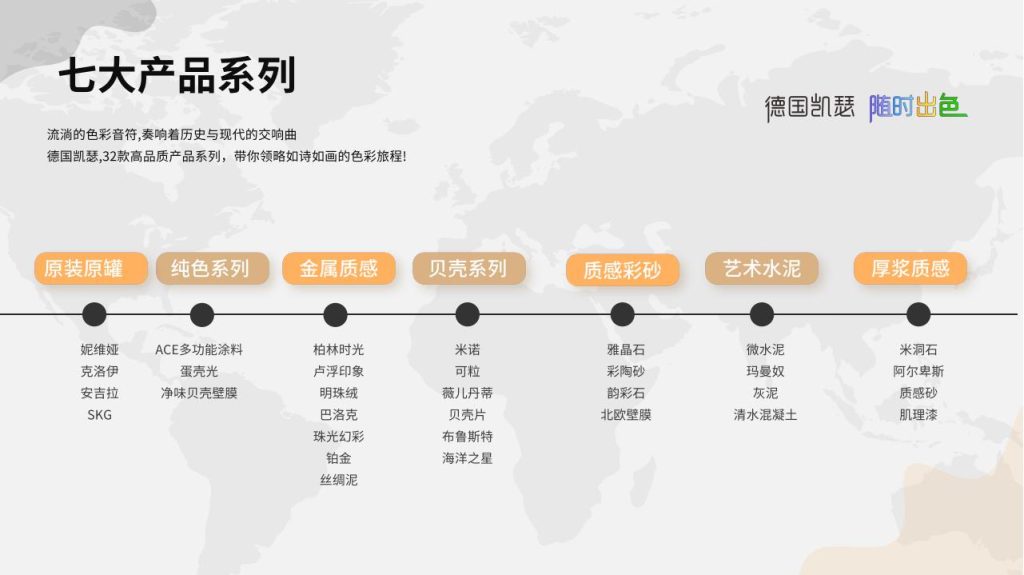 七大产品系列

德国凯瑟 随时出色

流淌的色彩音符,奏响着历史与现代的交响曲
德国凯瑟,32款高品质产品系列，带你领略如诗如画的色彩旅程!

原装原罐
妮维娅
克洛伊
安吉拉
SKG

纯色系列
ACE多功能涂料
蛋壳光
净味贝壳壁膜

金属质感
柏林时光
卢浮印象
明珠绒
巴洛克
珠光幻彩
铂金
丝绸泥

贝壳系列
米诺
可粒
薇儿丹蒂
贝壳片
布鲁斯特
海洋之星

质感彩砂
雅晶石
彩陶砂
韵彩石
北欧壁膜

艺术水泥
微水泥
玛曼奴
灰泥
清水混凝土

厚浆质感
米洞石
阿尔卑斯
质感砂
肌理漆